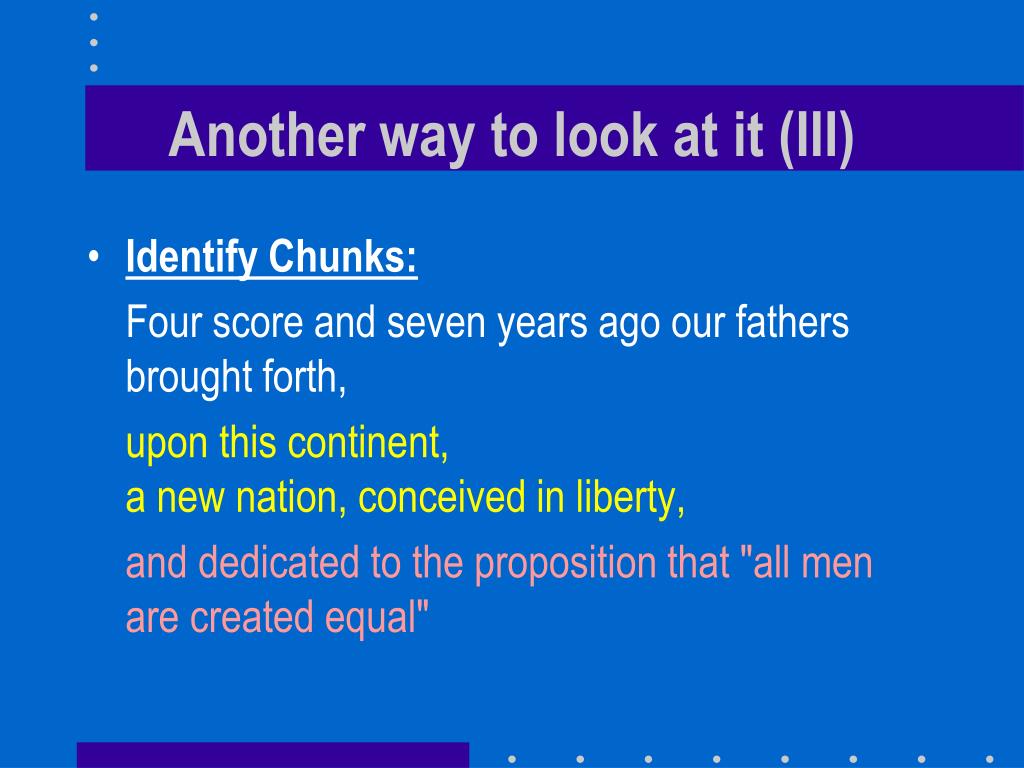 Another way to look at it (III)

• Identify Chunks:

Four score and seven years ago our fathers brought forth,

upon this continent,
a new nation, conceived in liberty,

and dedicated to the proposition that "all men are created equal"